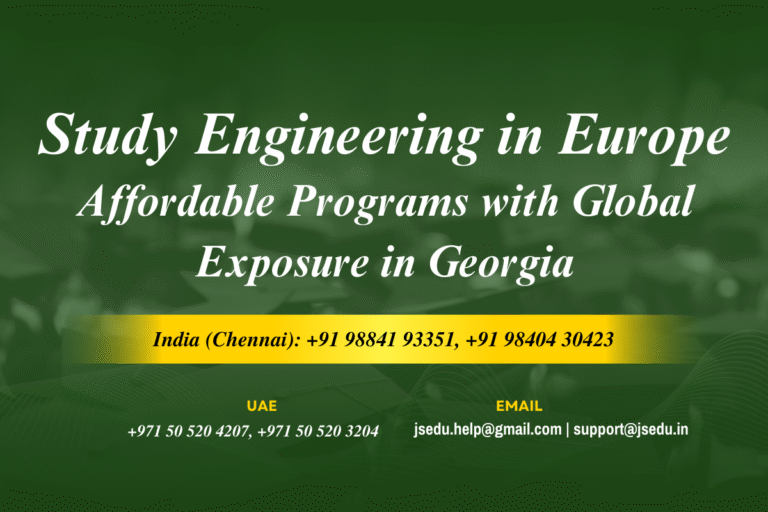 Study Engineering in Europe
Affordable Programs with Global Exposure in Georgia

India (Chennai): +91 98841 93351, +91 98404 30423

UAE
+971 50 520 4207, +971 50 520 3204

EMAIL
jsedu.help@gmail.com | support@jsedu.in